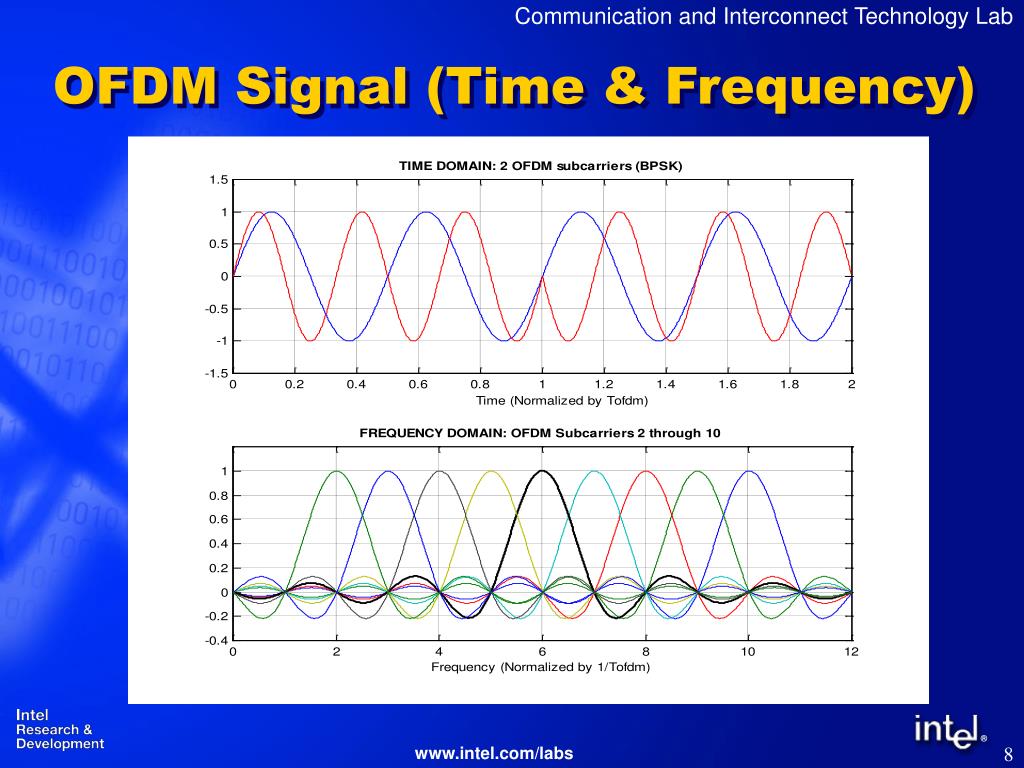 Communication and Interconnect Technology Lab

OFDM Signal (Time & Frequency)

TIME DOMAIN: 2 OFDM subcarriers (BPSK)

1.5
1
0.5
0
-0.5
-1
-1.5

0 0.2 0.4 0.6 0.8 1 1.2 1.4 1.6 1.8 2

Time (Normalized by Tofdm)

FREQUENCY DOMAIN: OFDM Subcarriers 2 through 10

1
0.8
0.6
0.4
0.2
0
-0.2
-0.4

0 2 4 6 8 10 12

Frequency (Normalized by 1/Tofdm)

Intel
Research &
Development

www.intel.com/labs

intel®

8